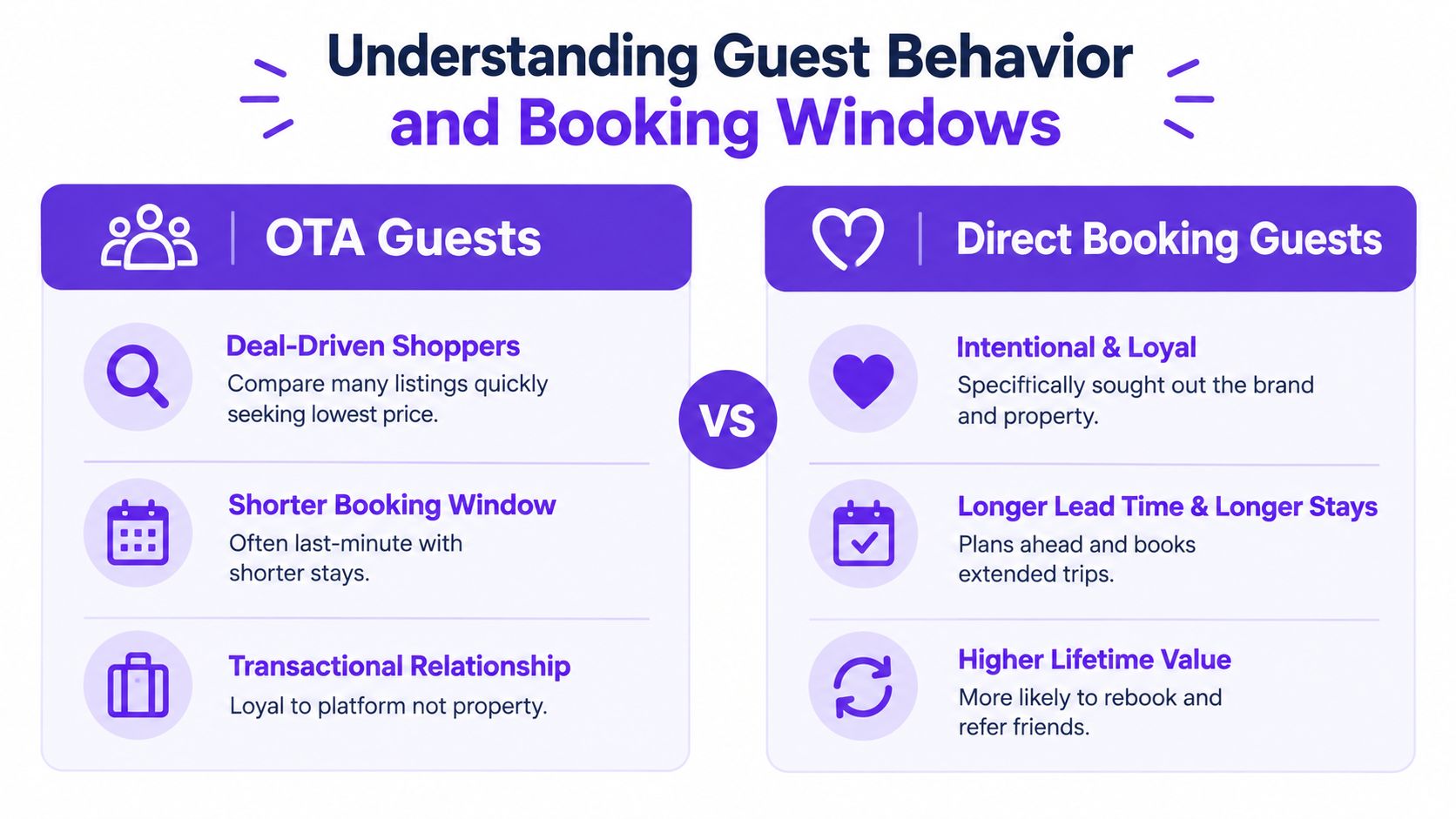 Understanding Guest Behavior and Booking Windows

OTA Guests

Deal-Driven Shoppers
Compare many listings quickly seeking lowest price.

Shorter Booking Window
Often last-minute with shorter stays.

Transactional Relationship
Loyal to platform not property.

VS

Direct Booking Guests

Intentional & Loyal
Specifically sought out the brand and property.

Longer Lead Time & Longer Stays
Plans ahead and books extended trips.

Higher Lifetime Value
More likely to rebook and refer friends.